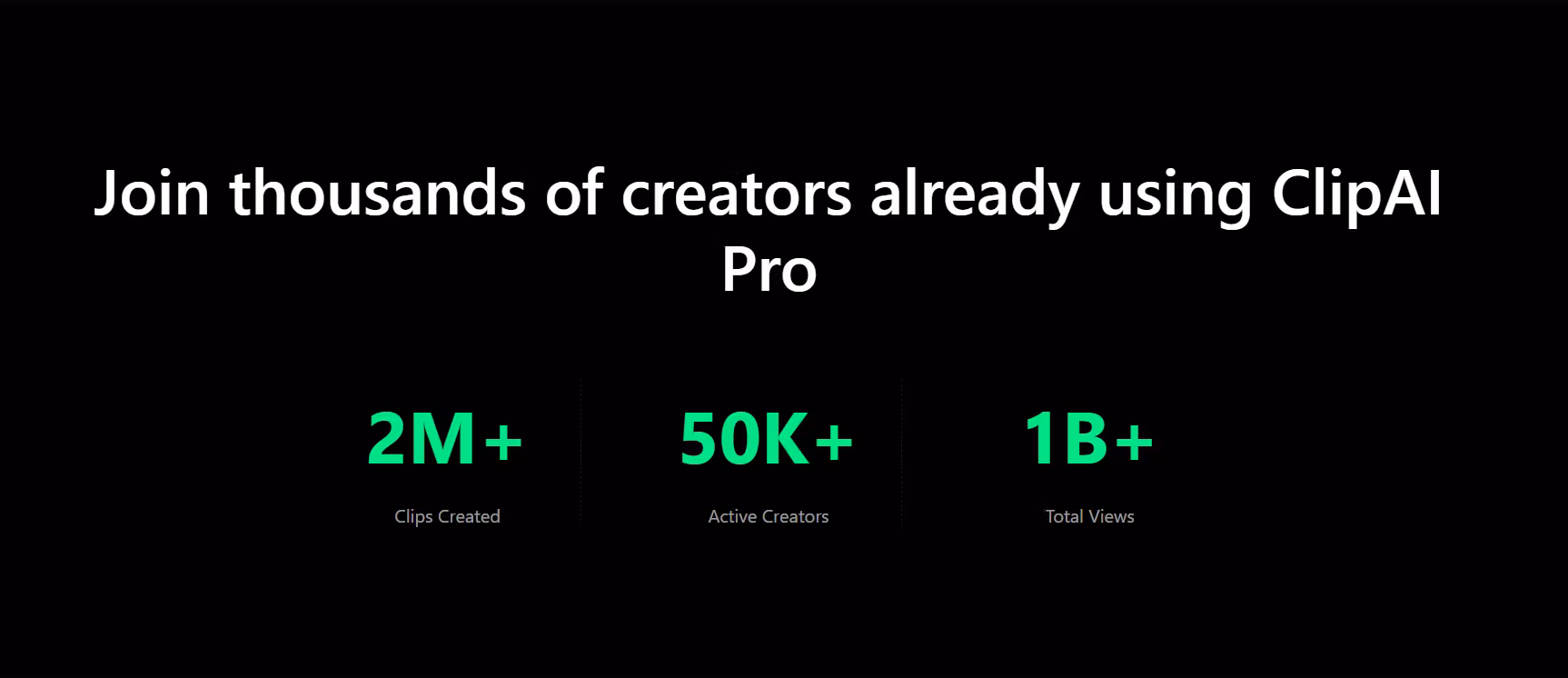 Join thousands of creators already using ClipAI Pro

2M+

Clips Created

50K+

Active Creators

1B+

Total Views